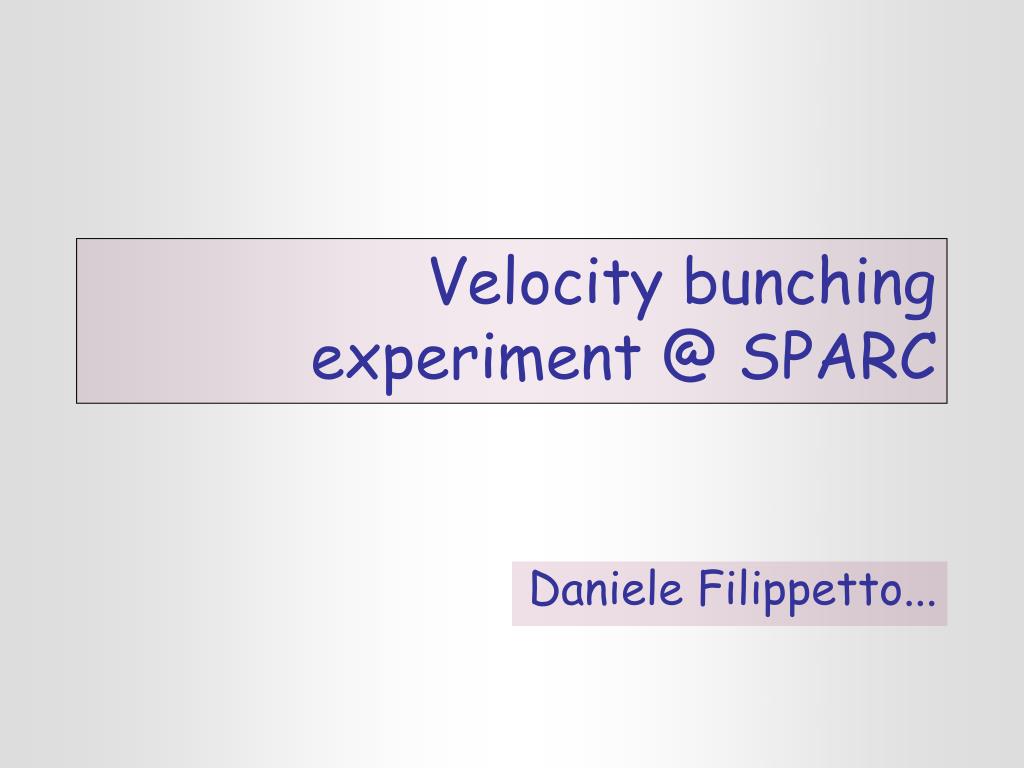 Velocity bunching experiment @ SPARC

Daniele Filippetto...